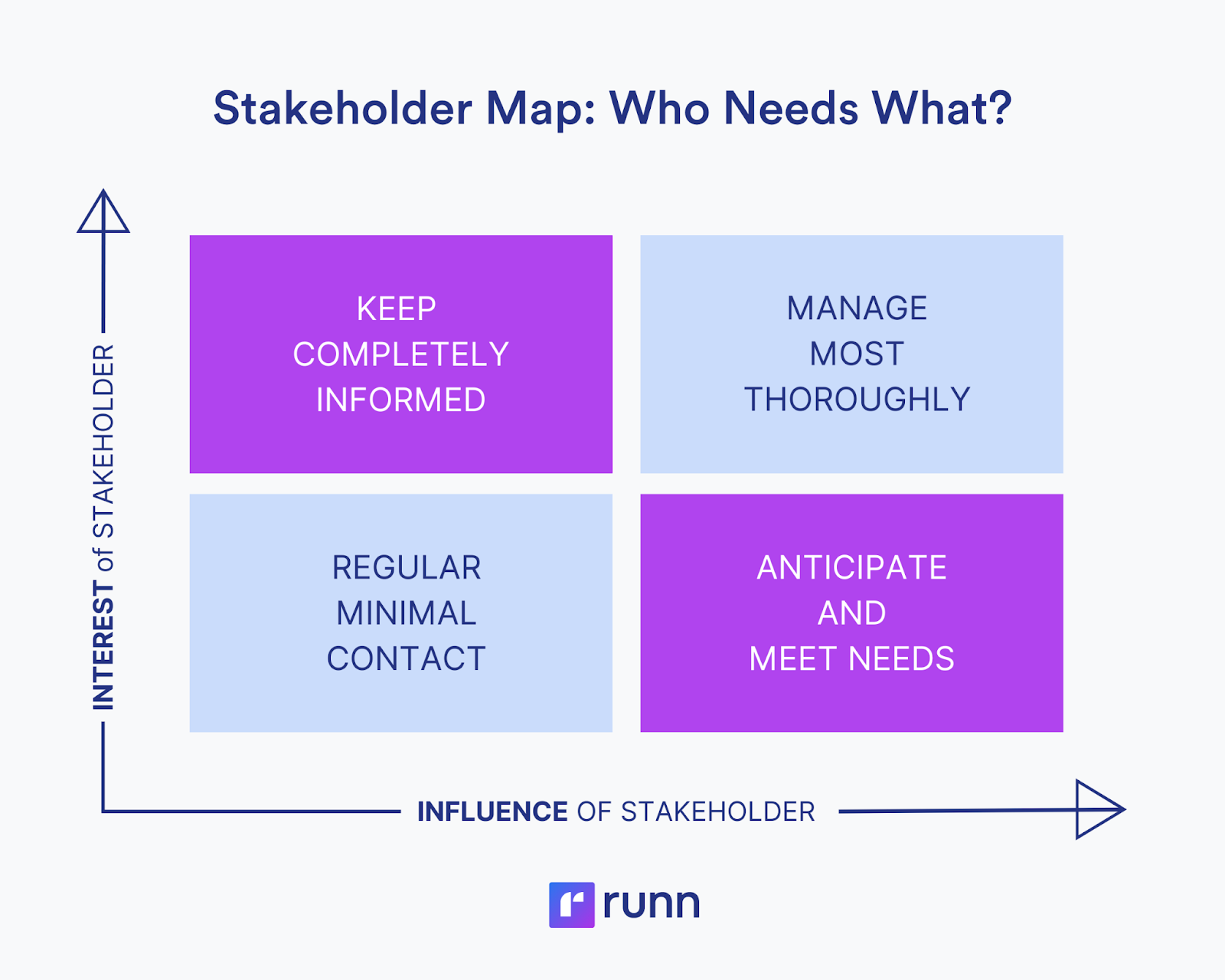 Stakeholder Map: Who Needs What?

INTEREST of STAKEHOLDER

KEEP COMPLETELY INFORMED

MANAGE MOST THOROUGHLY

REGULAR MINIMAL CONTACT

ANTICIPATE AND MEET NEEDS

INFLUENCE OF STAKEHOLDER

runn